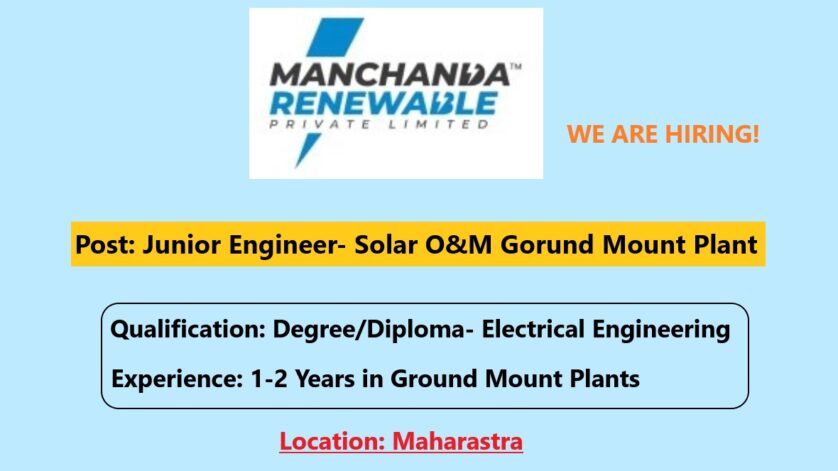 MANCHANDA™
RENEWABLE
PRIVATE LIMITED

WE ARE HIRING!

Post: Junior Engineer- Solar O&M Gorund Mount Plant

Qualification: Degree/Diploma- Electrical Engineering

Experience: 1-2 Years in Ground Mount Plants

Location: Maharastra